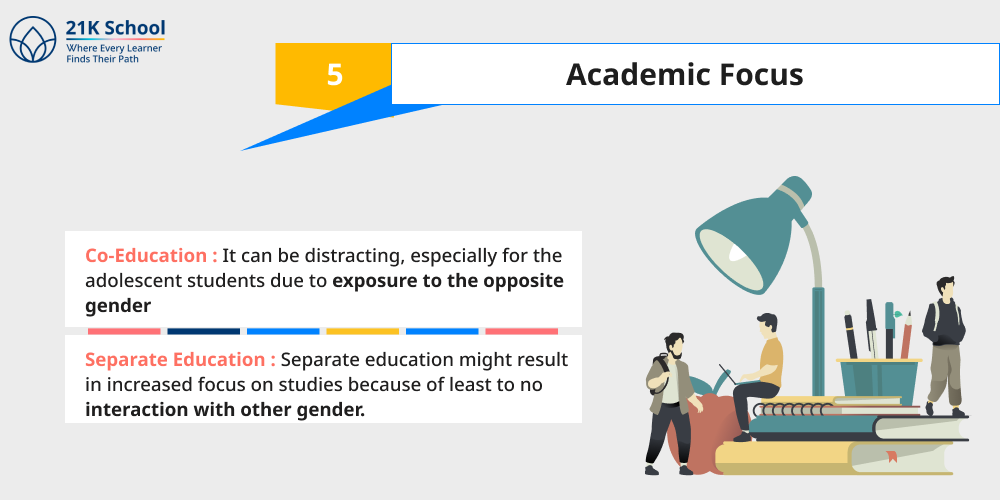 21K School
Where Every Learner Finds Their Path

5

Academic Focus

Co-Education : It can be distracting, especially for the adolescent students due to exposure to the opposite gender

Separate Education : Separate education might result in increased focus on studies because of least to no interaction with other gender.